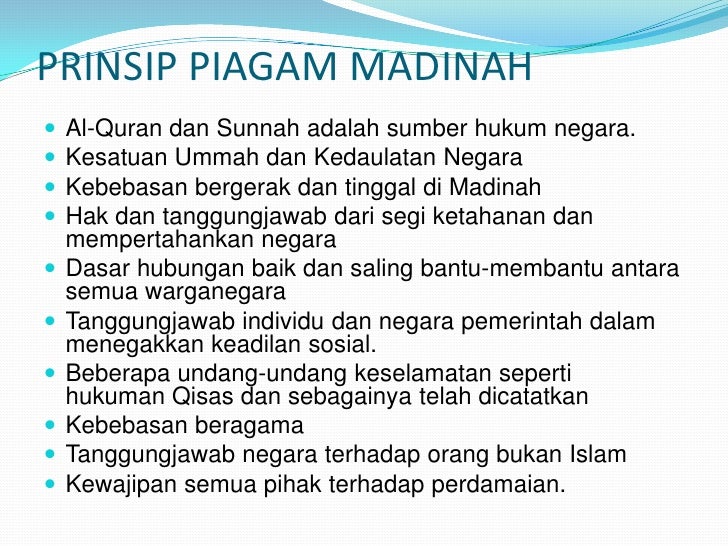 PRINSIP PIAGAM MADINAH

- Al-Quran dan Sunnah adalah sumber hukum negara.
- Kesatuan Ummah dan Kedaulatan Negara
- Kebebasan bergerak dan tinggal di Madinah
- Hak dan tanggungjawab dari segi ketahanan dan mempertahankan negara
- Dasar hubungan baik dan saling bantu-membantu antara semua warganegara
- Tanggungjawab individu dan negara pemerintah dalam menegakkan keadilan sosial.
- Beberapa undang-undang keselamatan seperti hukuman Qisas dan sebagainya telah dicatatkan
- Kebebasan beragama
- Tanggungjawab negara terhadap orang bukan Islam
- Kewajipan semua pihak terhadap perdamaian.